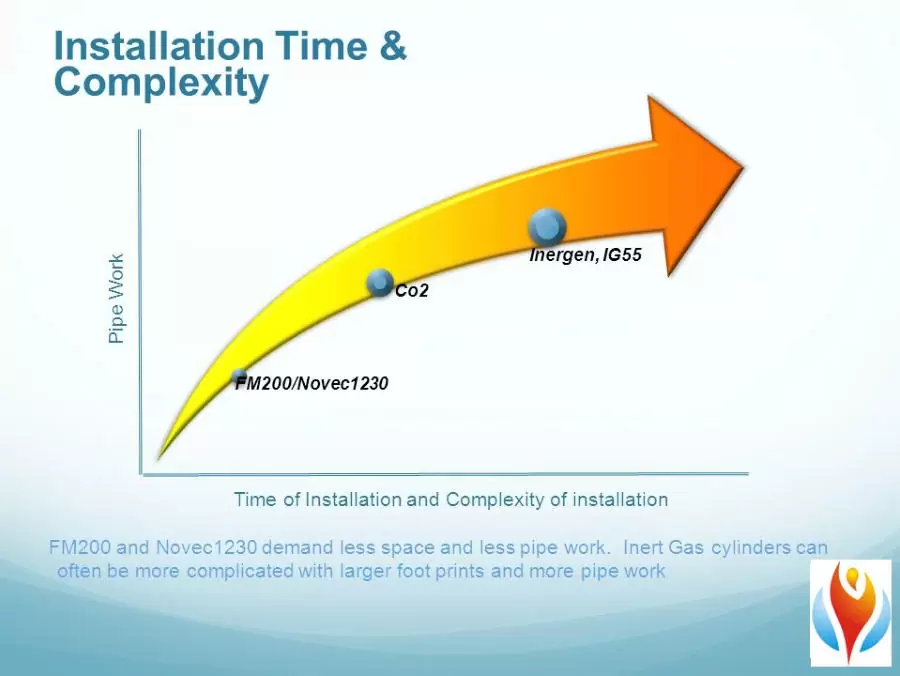 Installation Time & Complexity

Pipe Work

Inergen, IG55

Co2

FM200/Novec1230

Time of Installation and Complexity of installation

FM200 and Novec1230 demand less space and less pipe work. Inert Gas cylinders can often be more complicated with larger foot prints and more pipe work